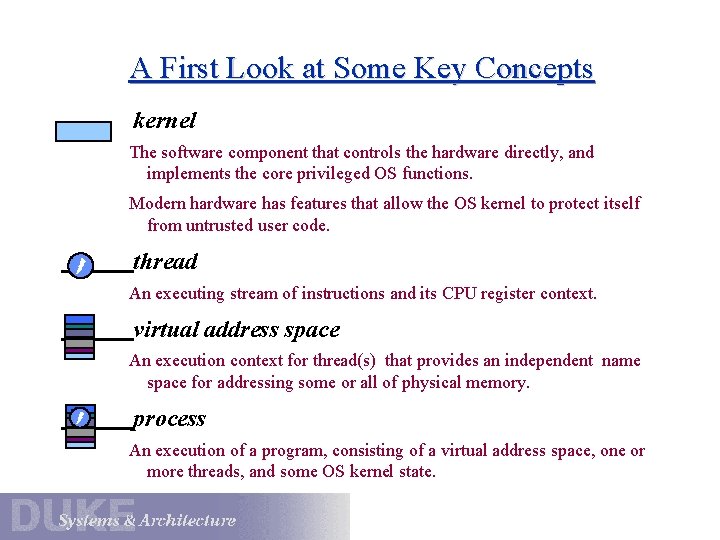 A First Look at Some Key Concepts

kernel

The software component that controls the hardware directly, and implements the core privileged OS functions.

Modern hardware has features that allow the OS kernel to protect itself from untrusted user code.

thread

An executing stream of instructions and its CPU register context.

virtual address space

An execution context for thread(s) that provides an independent name space for addressing some or all of physical memory.

process

An execution of a program, consisting of a virtual address space, one or more threads, and some OS kernel state.

DUKE Systems & Architecture